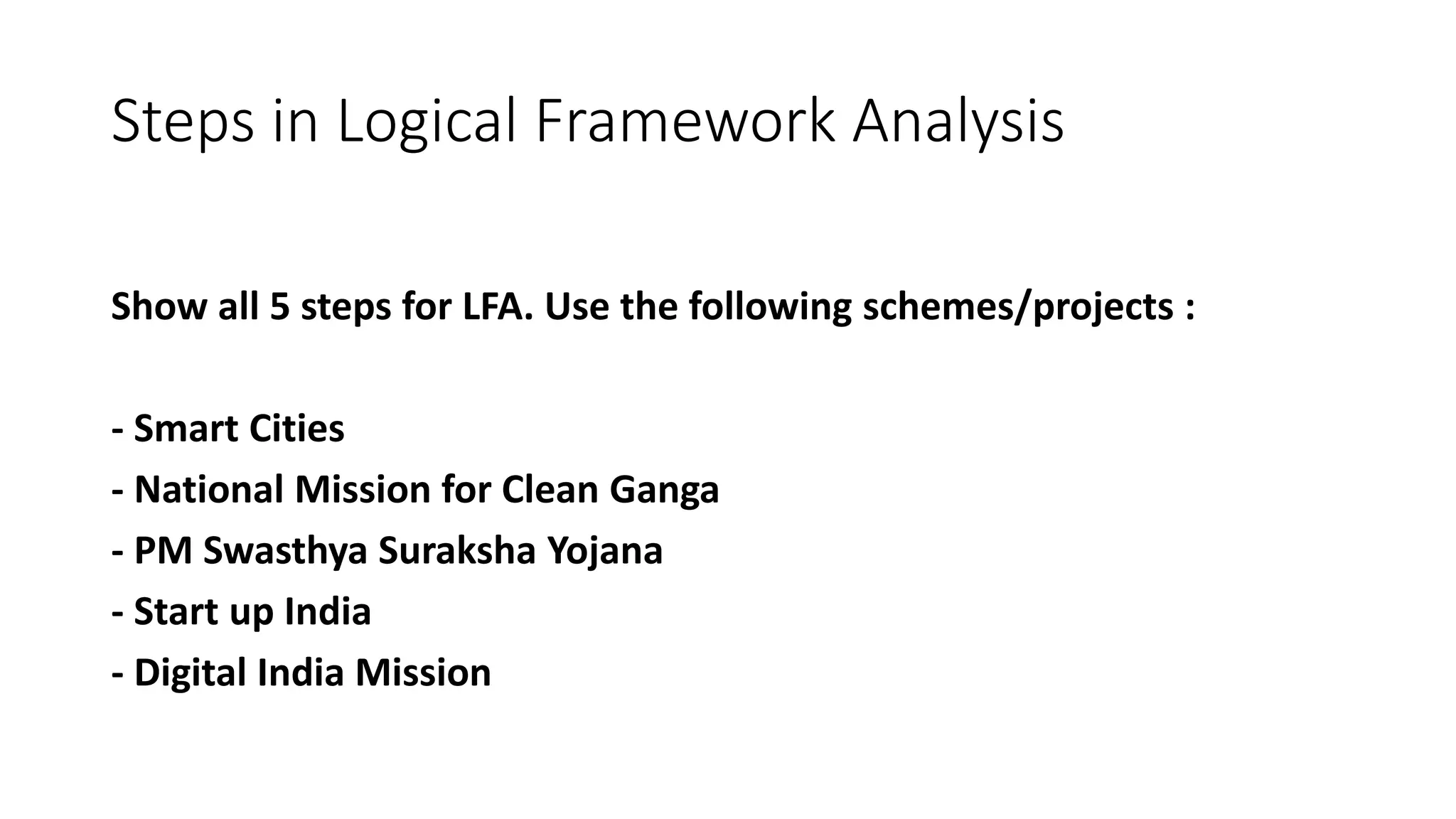 Steps in Logical Framework Analysis

Show all 5 steps for LFA. Use the following schemes/projects :

- Smart Cities
- National Mission for Clean Ganga
- PM Swasthya Suraksha Yojana
- Start up India
- Digital India Mission